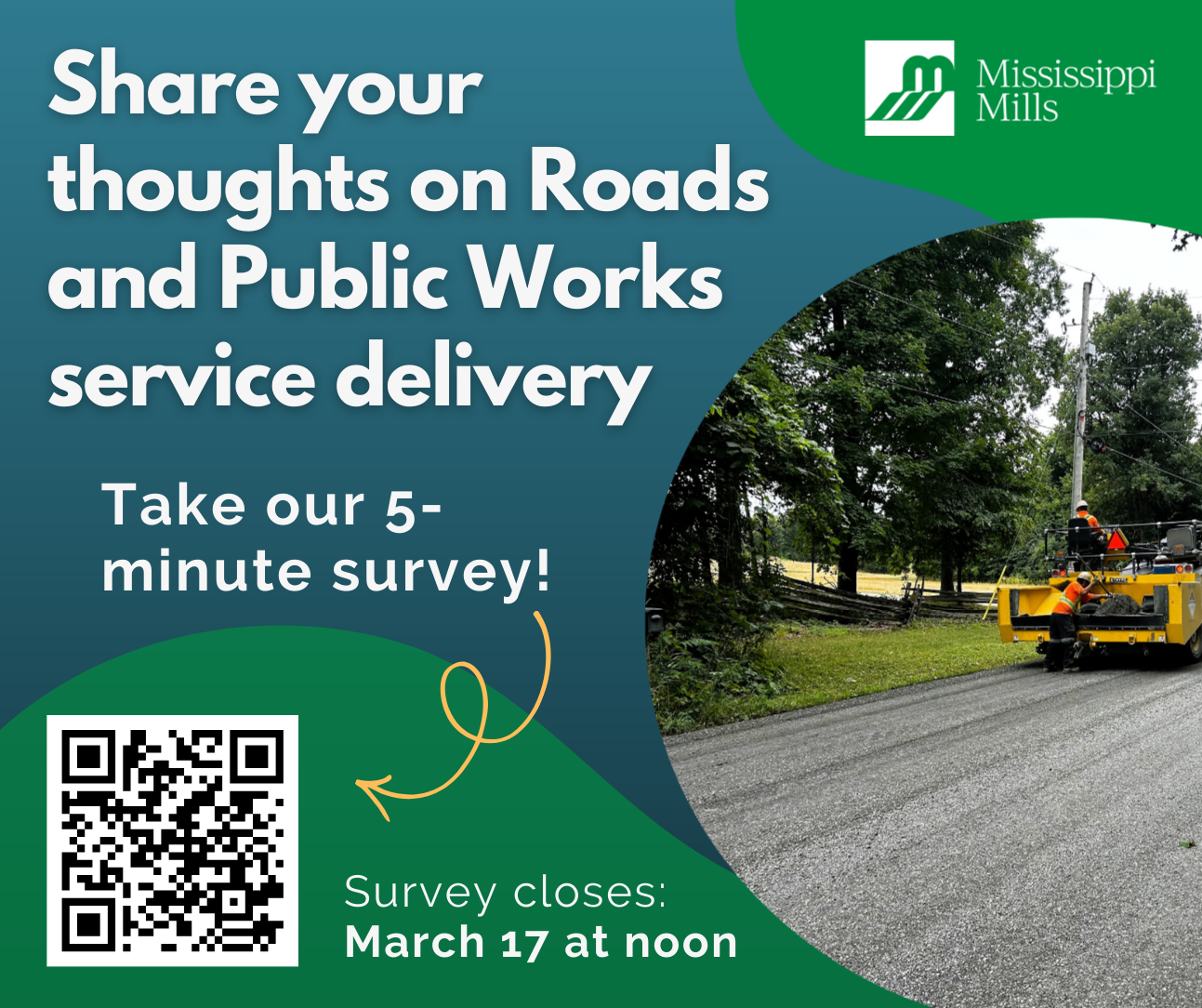 Share your thoughts on Roads and Public Works service delivery

Mississippi Mills

Take our 5-minute survey!

Survey closes:
March 17 at noon